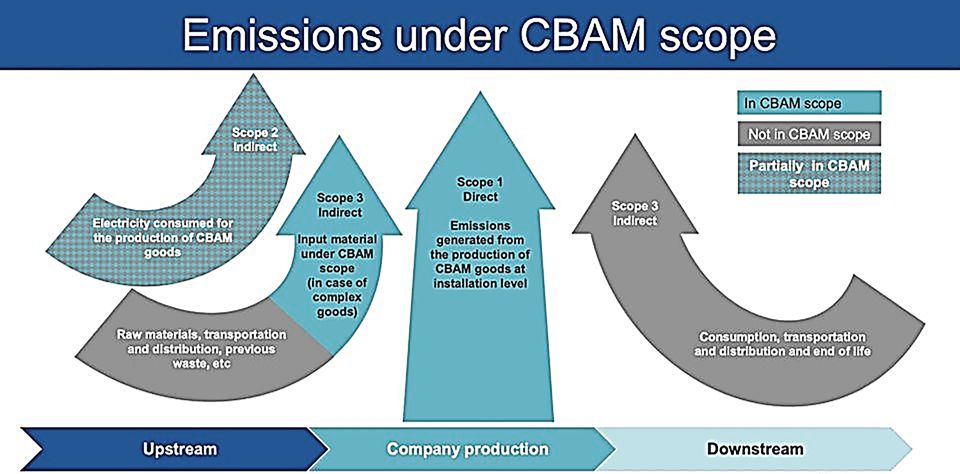 Emissions under CBAM scope

In CBAM scope

Not in CBAM scope

Partially in CBAM scope

Scope 2 Indirect

Electricity consumed for the production of CBAM goods

Scope 3 Indirect

Input material under CBAM scope (in case of complex goods)

Raw materials, transportation and distribution, previous waste, etc

Scope 1 Direct

Emissions generated from the production of CBAM goods at installation level

Scope 3 Indirect

Consumption, transportation and distribution and end of life

Upstream

Company production

Downstream